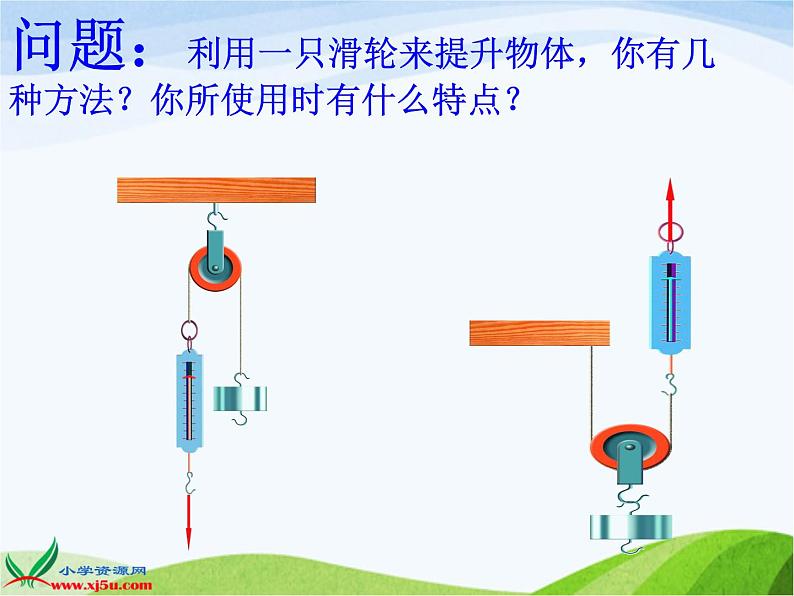 问题： 利用一只滑轮来提升物体，你有几种方法？你所使用时有什么特点？

小学资源网
www.xj5u.com